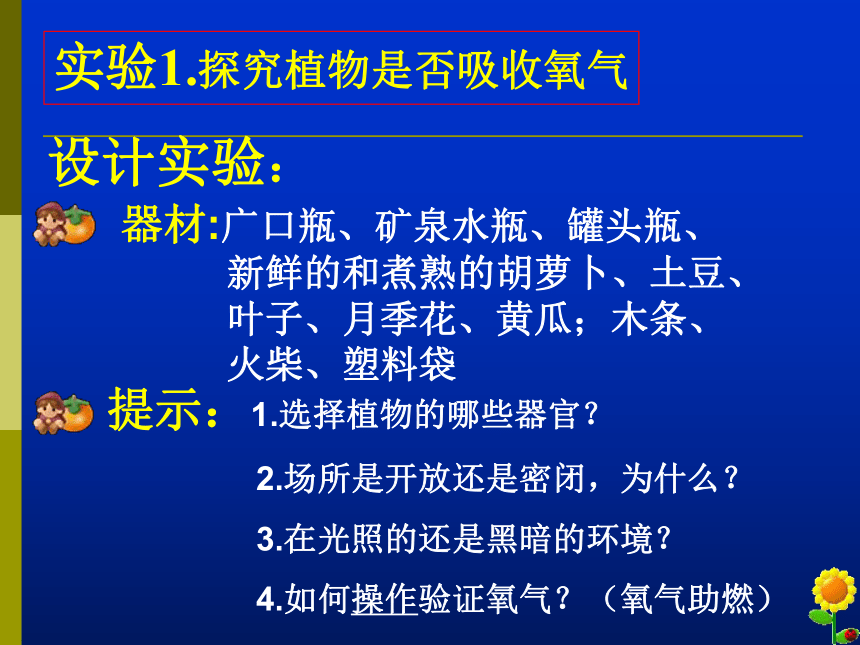 实验1.探究植物是否吸收氧气

设计实验：

器材:广口瓶、矿泉水瓶、罐头瓶、新鲜的和煮熟的胡萝卜、土豆、叶子、月季花、黄瓜；木条、火柴、塑料袋

提示：1.选择植物的哪些器官？

2.场所是开放还是密闭，为什么？

3.在光照的还是黑暗的环境？

4.如何操作验证氧气？（氧气助燃）